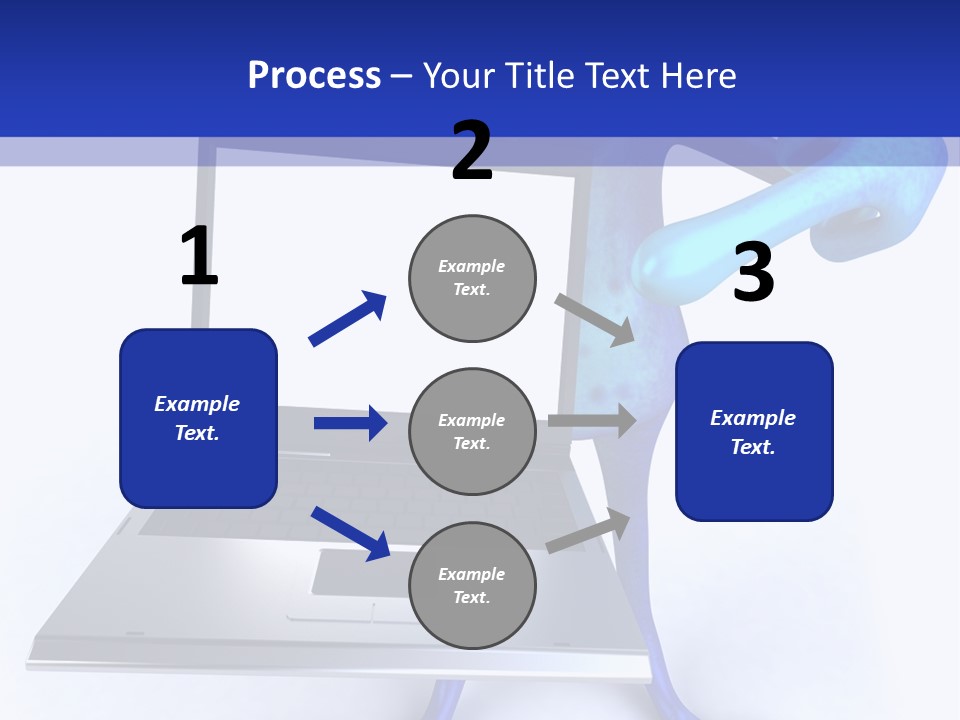 Process – Your Title Text Here

1

Example Text.

2

Example Text.

Example Text.

Example Text.

3

Example Text.